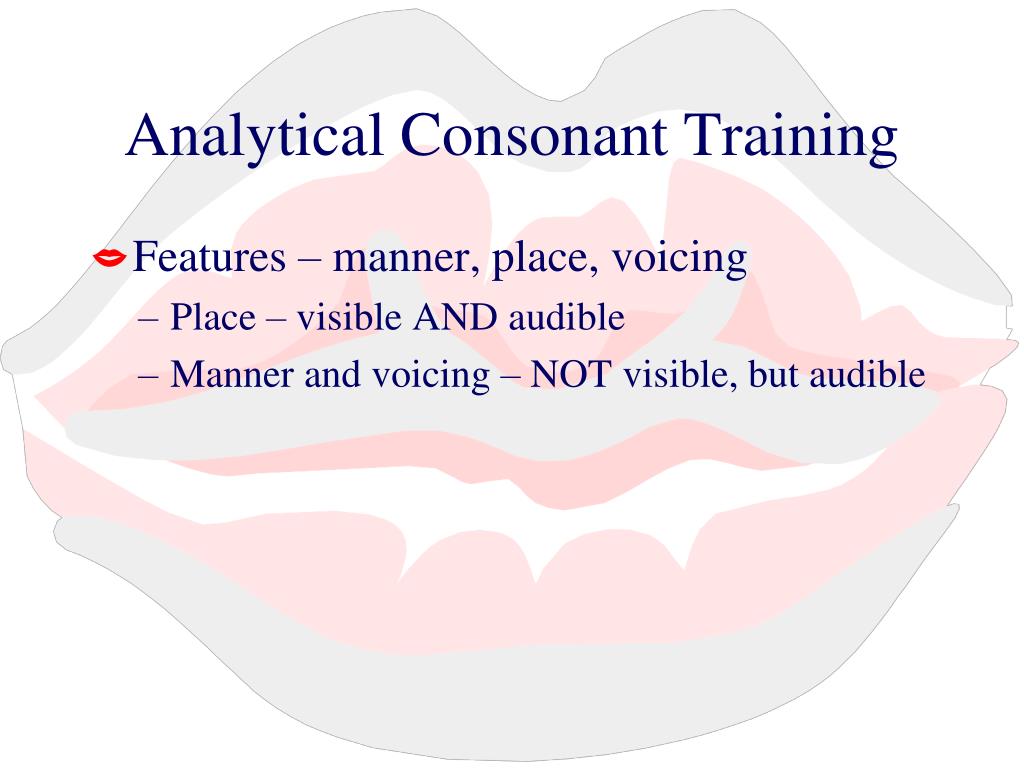 Analytical Consonant Training

Features – manner, place, voicing
– Place – visible AND audible
– Manner and voicing – NOT visible, but audible